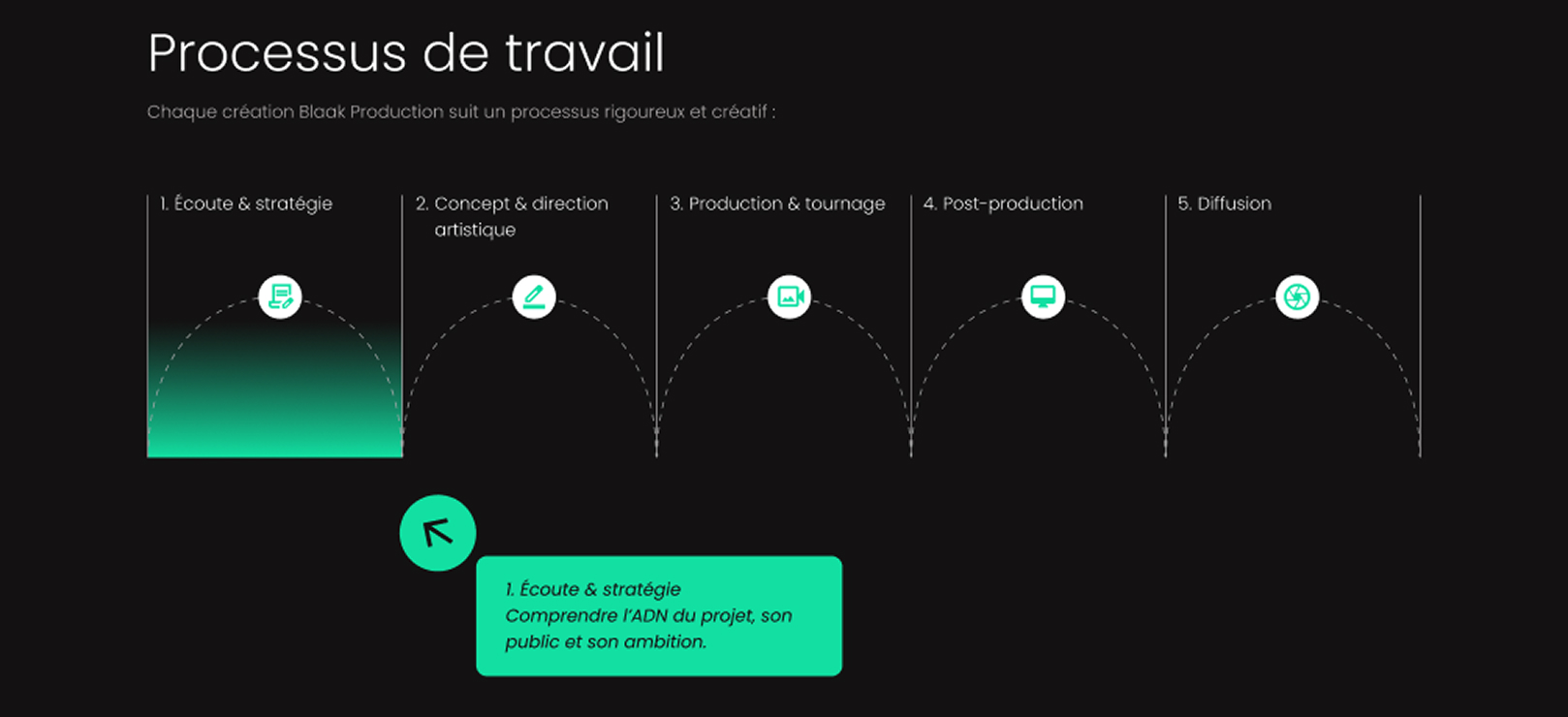 Processus de travail

Chaque création Blaak Production suit un processus rigoureux et créatif :

1. Écoute & stratégie

2. Concept & direction artistique

3. Production & tournage

4. Post-production

5. Diffusion

1. Écoute & stratégie
Comprendre l'ADN du projet, son public et son ambition.